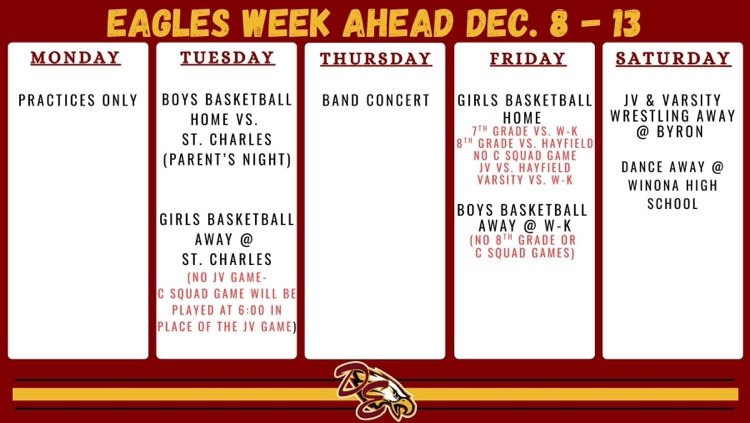 EAGLES WEEK AHEAD DEC. 8 – 13

MONDAY

PRACTICES ONLY

TUESDAY

BOYS BASKETBALL HOME VS. ST. CHARLES (PARENT'S NIGHT)

GIRLS BASKETBALL AWAY @ ST. CHARLES (NO JV GAME- C SQUAD GAME WILL BE PLAYED AT 6:00 IN PLACE OF THE JV GAME)

THURSDAY

BAND CONCERT

FRIDAY

GIRLS BASKETBALL HOME
$7^{TH}$ GRADE VS. W-K
$8^{TH}$ GRADE VS. HAYFIELD
NO C SQUAD GAME
JV VS. HAYFIELD
VARSITY VS. W-K

BOYS BASKETBALL AWAY @ W-K (NO $8^{TH}$ GRADE OR C SQUAD GAMES)

SATURDAY

JV & VARSITY WRESTLING AWAY @ BYRON

DANCE AWAY @ WINONA HIGH SCHOOL